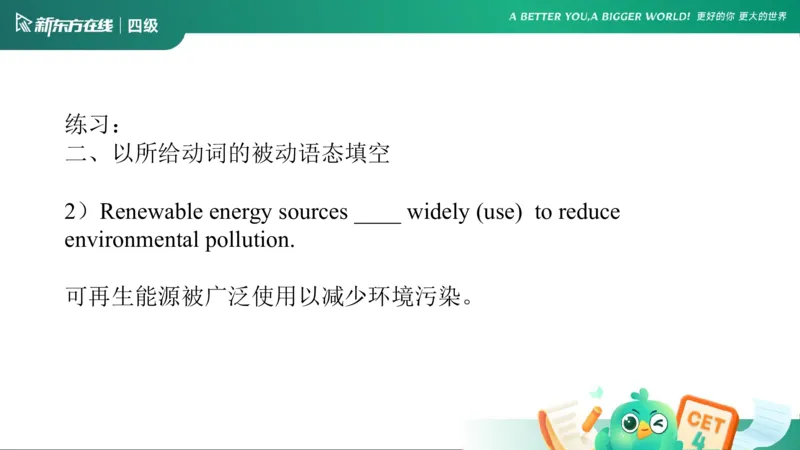 新东方在线 | 四级

A BETTER YOU,A BIGGER WORLD! 更好的你 更大的世界

练习：
二、以所给动词的被动语态填空

2）Renewable energy sources ____ widely (use) to reduce environmental pollution.

可再生能源被广泛使用以减少环境污染。

CET 4